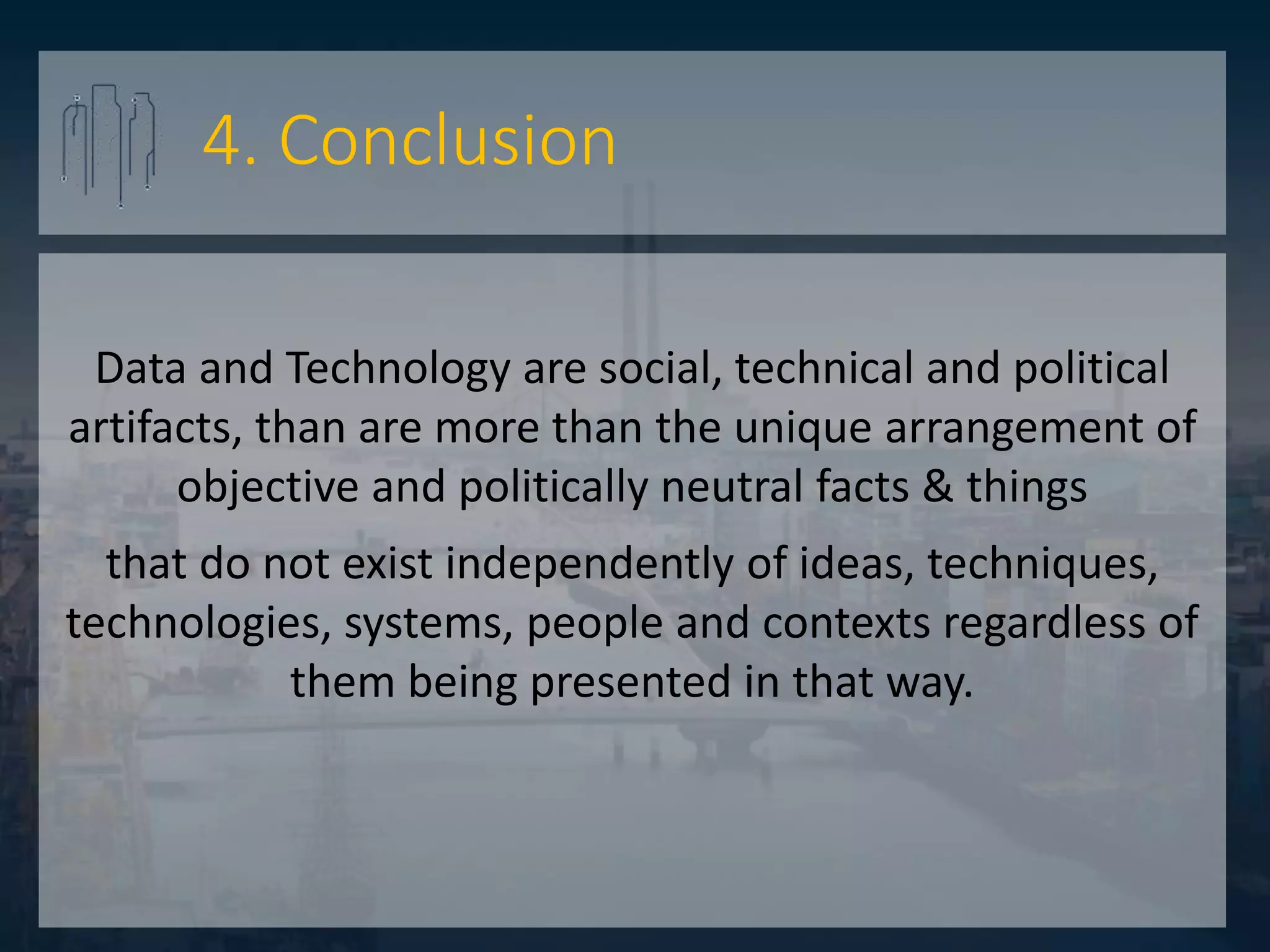 4. Conclusion

Data and Technology are social, technical and political artifacts, than are more than the unique arrangement of objective and politically neutral facts & things

that do not exist independently of ideas, techniques, technologies, systems, people and contexts regardless of them being presented in that way.